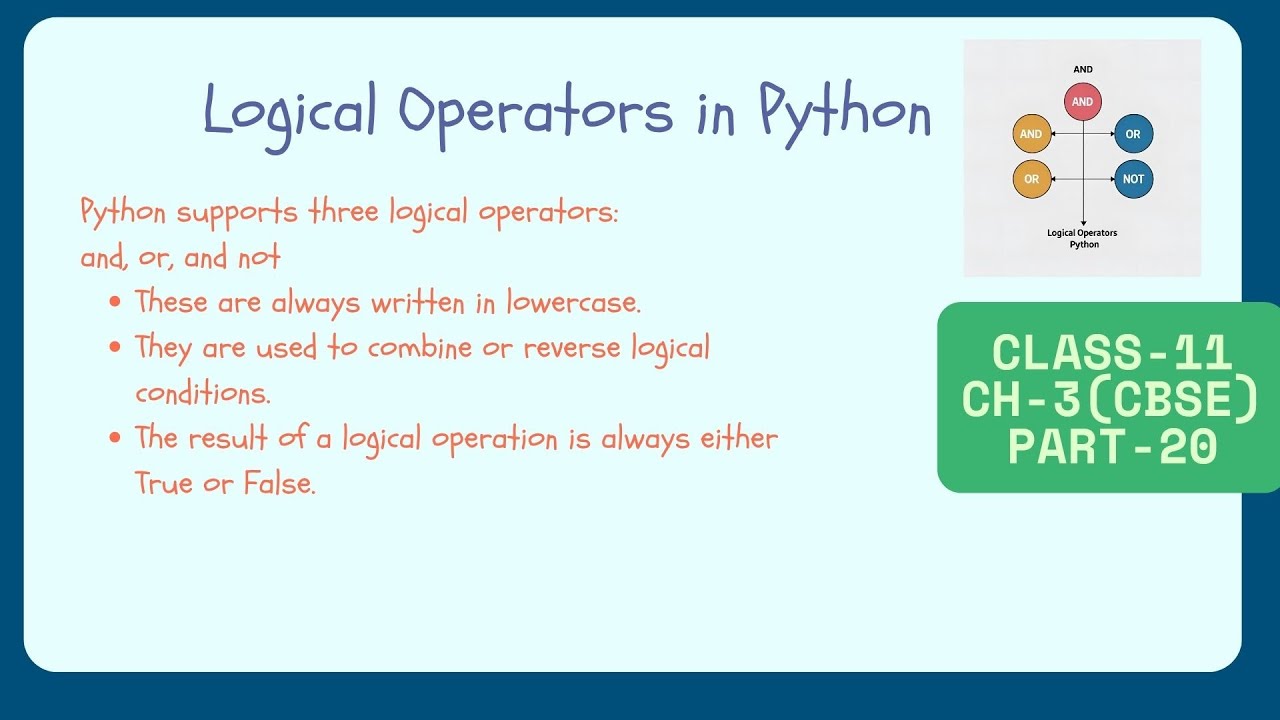 Logical Operators in Python

Python supports three logical operators:
and, or, and not

- These are always written in lowercase.
- They are used to combine or reverse logical conditions.
- The result of a logical operation is always either True or False.

AND

AND

AND

OR

OR

NOT

Logical Operators Python

CLASS-11
CH-3(CBSE)
PART-20